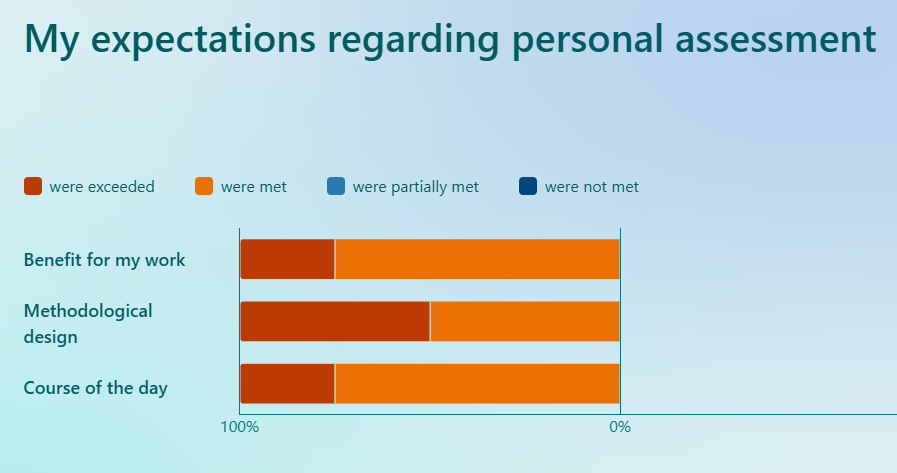 My expectations regarding personal assessment

were exceeded were met were partially met were not met

Benefit for my work

Methodological design

Course of the day

100%

0%